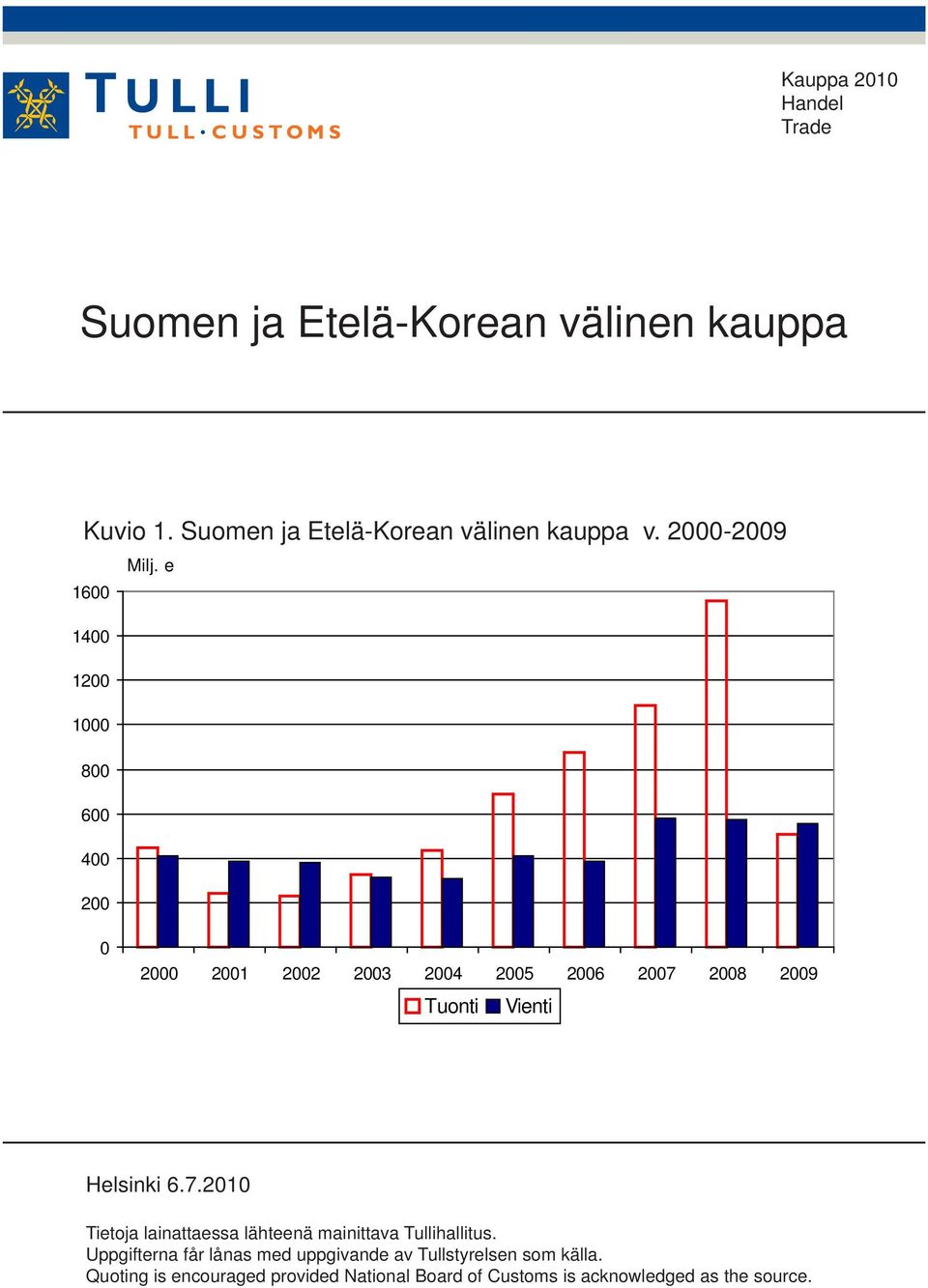 TULLI
TULL·CUSTOMS

Kauppa 2010
Handel
Trade

Suomen ja Etelä-Korean välinen kauppa

Kuvio 1. Suomen ja Etelä-Korean välinen kauppa v. 2000-2009

Milj. e

1600
1400
1200
1000
800
600
400
200
0

2000 2001 2002 2003 2004 2005 2006 2007 2008 2009

Tuonti Vienti

Helsinki 6.7.2010

Tietoja lainattaessa lähteenä mainittava Tullihallitus.
Uppgifterna får lånas med uppgivande av Tullstyrelsen som källa.
Quoting is encouraged provided National Board of Customs is acknowledged as the source.